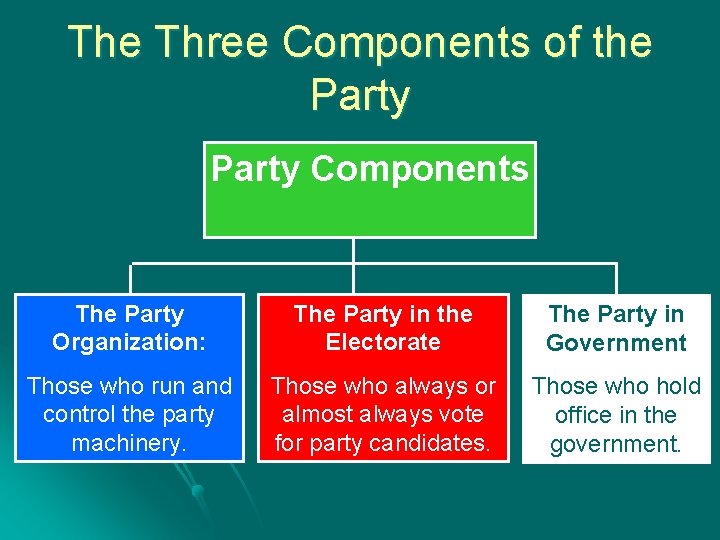 The Three Components of the Party

Party Components

The Party Organization:

Those who run and control the party machinery.

The Party in the Electorate

Those who always or almost always vote for party candidates.

The Party in Government

Those who hold office in the government.